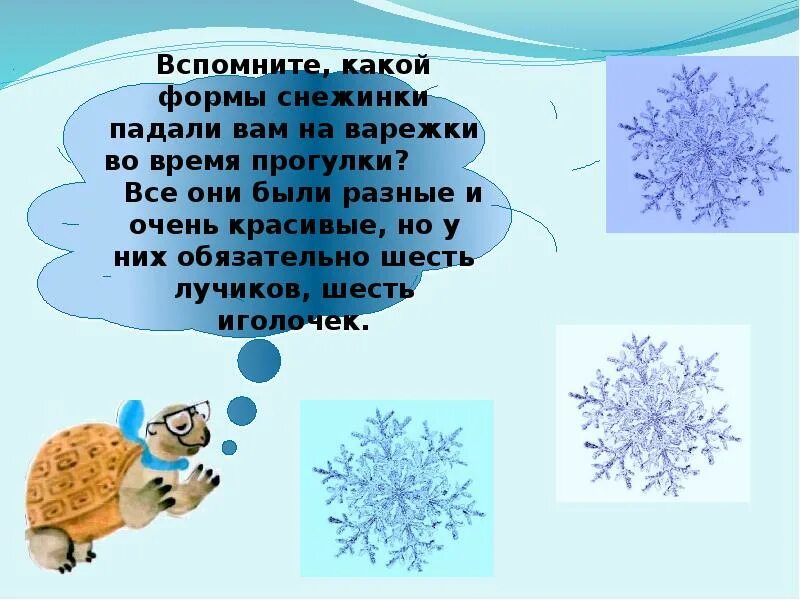 Вспомните, какой формы снежинки падали вам на варежки во время прогулки?

Все они были разные и очень красивые, но у них обязательно шесть лучиков, шесть иголочек.